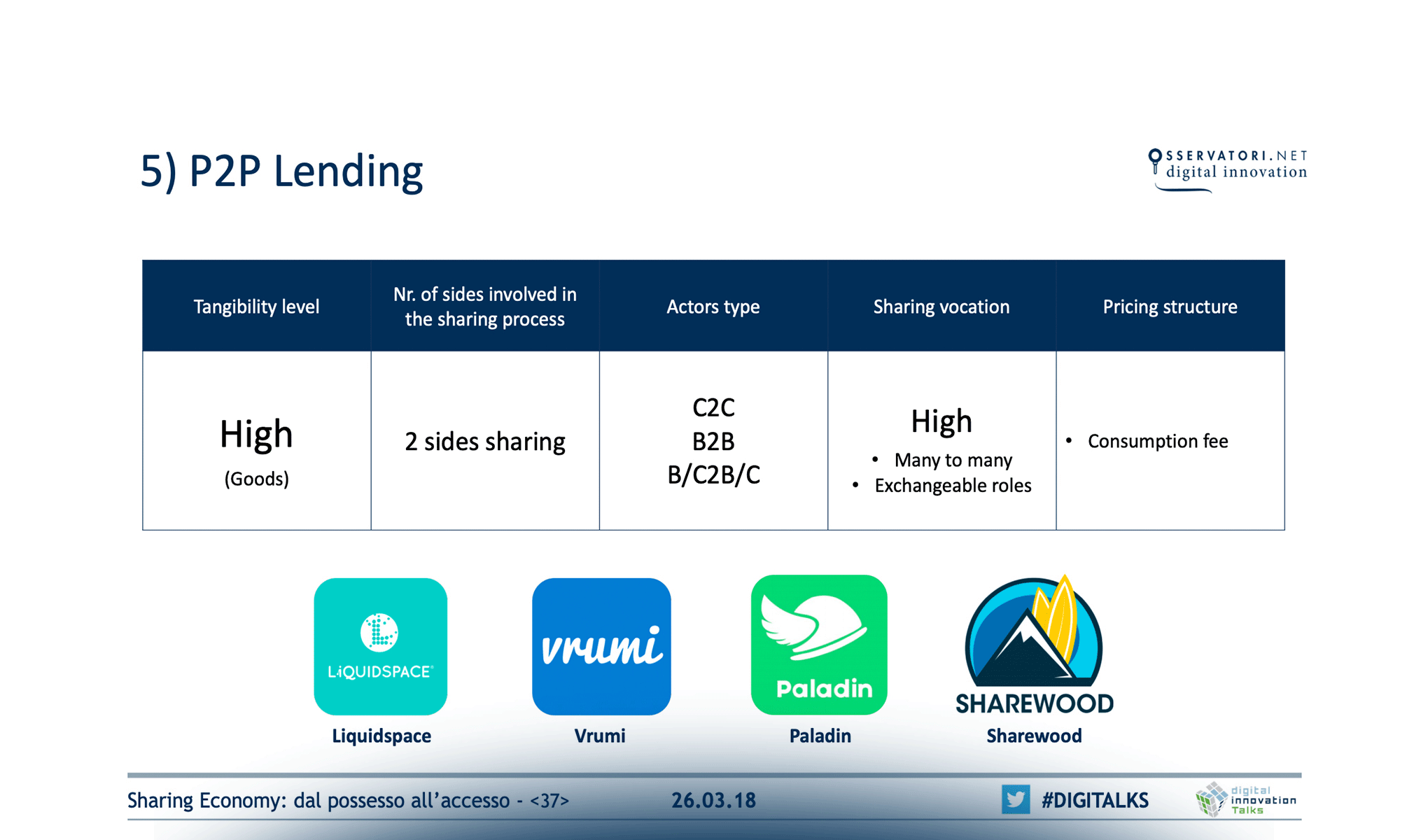 5) P2P Lending

OSSERVATORI.NET
digital innovation

| Tangibility level | Nr. of sides involved in the sharing process | Actors type | Sharing vocation | Pricing structure |
|---|---|---|---|---|
| High (Goods) | 2 sides sharing | C2C B2B B/C2B/C | High • Many to many • Exchangeable roles | • Consumption fee |

LiQUIDSPACE
Liquidspace

vrumi
Vrumi

Paladin
Paladin

SHAREWOOD
Sharewood

Sharing Economy: dal possesso all'accesso - <37>
26.03.18
#DIGITALKS
digital innovation Talks